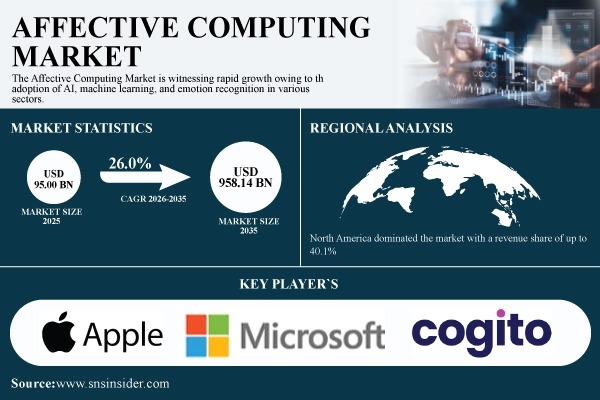 AFFECTIVE COMPUTING MARKET

The Affective Computing Market is witnessing rapid growth owing to th adoption of AI, machine learning, and emotion recognition in various sectors.

MARKET STATISTICS

USD 95.00 BN

MARKET SIZE 2025

26.0%

CAGR 2026-2035

USD 958.14 BN

MARKET SIZE 2035

REGIONAL ANALYSIS

North America dominated the market with a revenue share of up to 40.1%

KEY PLAYER`S

Apple

Microsoft

cogito

Source:www.snsinsider.com